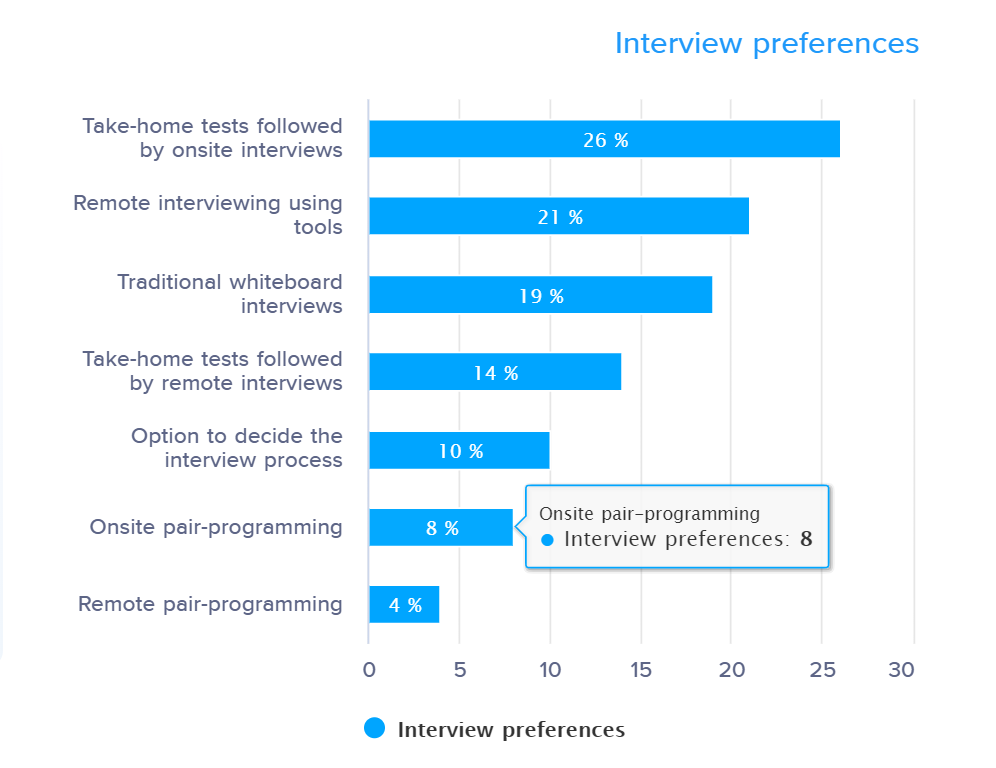 Interview preferences

Take-home tests followed by onsite interviews
26 %
Remote interviewing using tools
21 %
Traditional whiteboard interviews
19 %
Take-home tests followed by remote interviews
14 %
Option to decide the interview process
10 %
Onsite pair-programming
8 %
Onsite pair-programming
Interview preferences: 8
Remote pair-programming
4 %

0 5 10 15 20 25 30

Interview preferences